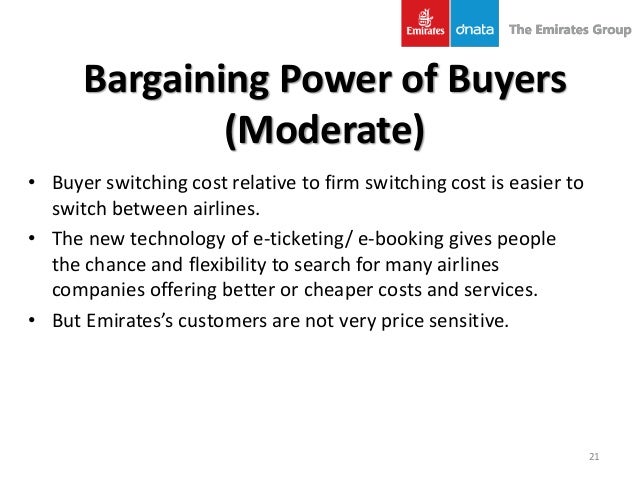 Emirates dnata The Emirates Group

Bargaining Power of Buyers (Moderate)

• Buyer switching cost relative to firm switching cost is easier to switch between airlines.

• The new technology of e-ticketing/ e-booking gives people the chance and flexibility to search for many airlines companies offering better or cheaper costs and services.

• But Emirates's customers are not very price sensitive.

21